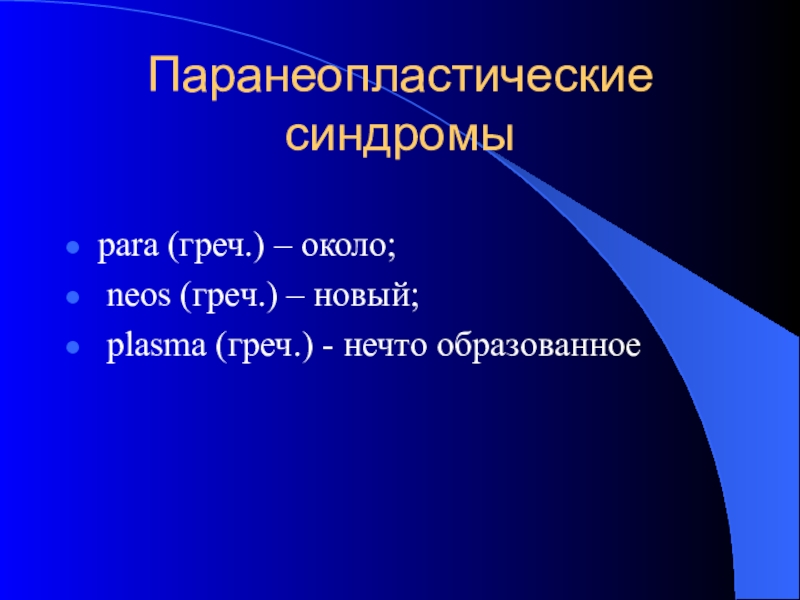 Паранеопластические синдромы

- para (греч.) – около;
- neos (греч.) – новый;
- plasma (греч.) - нечто образованное